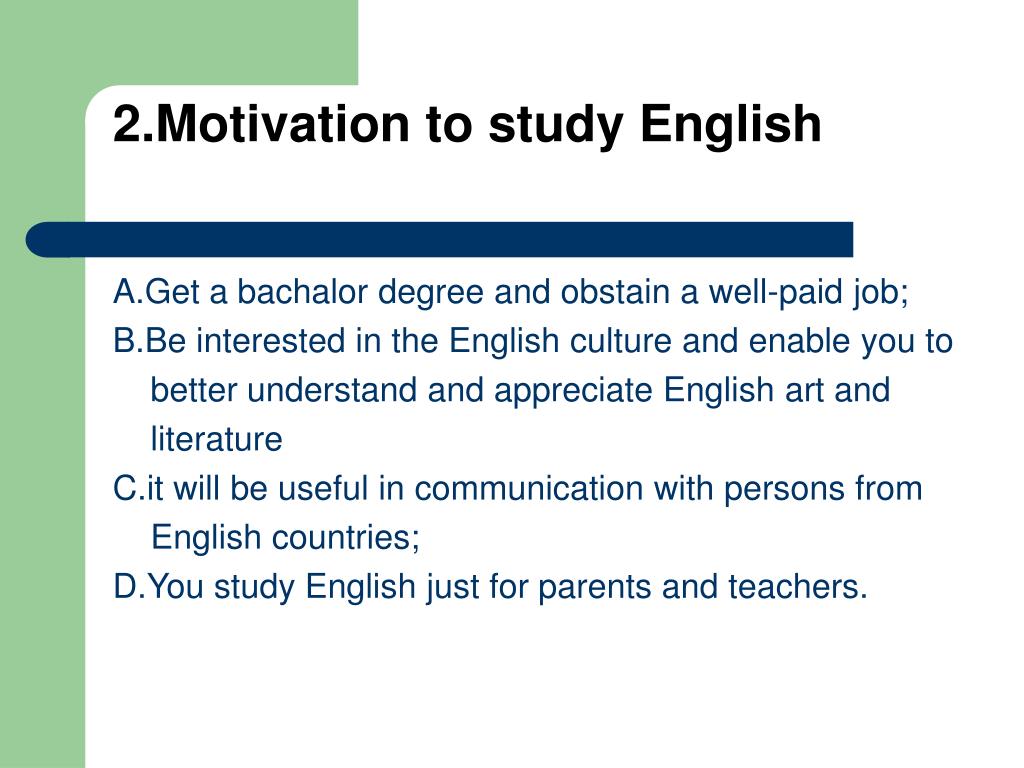 2.Motivation to study English

A.Get a bachalor degree and obstain a well-paid job;
B.Be interested in the English culture and enable you to better understand and appreciate English art and literature
C.it will be useful in communication with persons from English countries;
D.You study English just for parents and teachers.